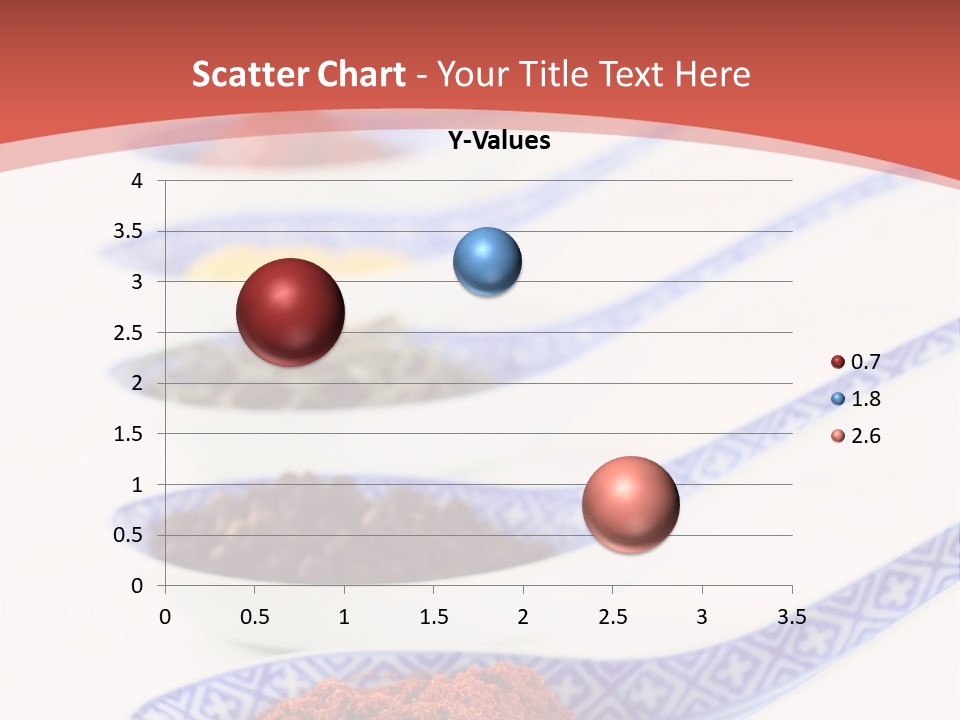 Scatter Chart - Your Title Text Here

Y-Values

4
3.5
3
2.5
2
1.5
1
0.5
0

0 0.5 1 1.5 2 2.5 3 3.5

0.7
1.8
2.6